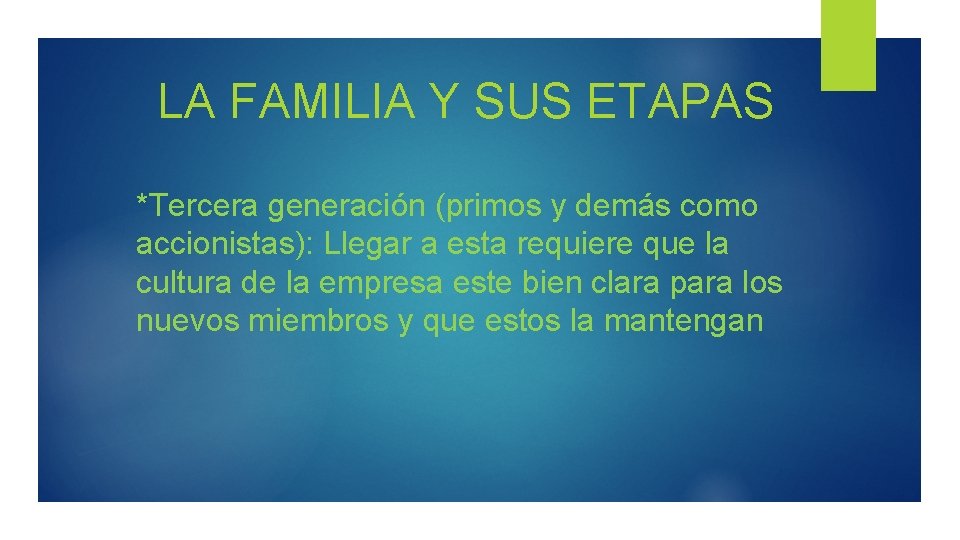 LA FAMILIA Y SUS ETAPAS

*Tercera generación (primos y demás como accionistas): Llegar a esta requiere que la cultura de la empresa este bien clara para los nuevos miembros y que estos la mantengan